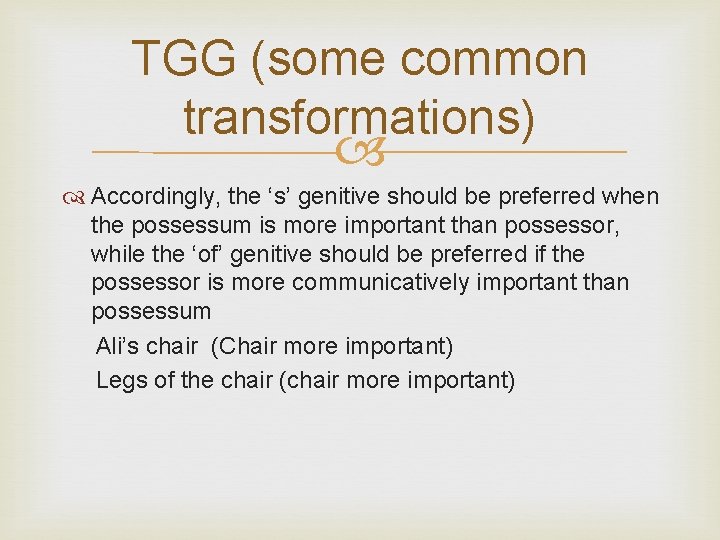 TGG (some common transformations)

Accordingly, the ‘s’ genitive should be preferred when the possessum is more important than possessor, while the ‘of’ genitive should be preferred if the possessor is more communicatively important than possessum

Ali’s chair (Chair more important)

Legs of the chair (chair more important)